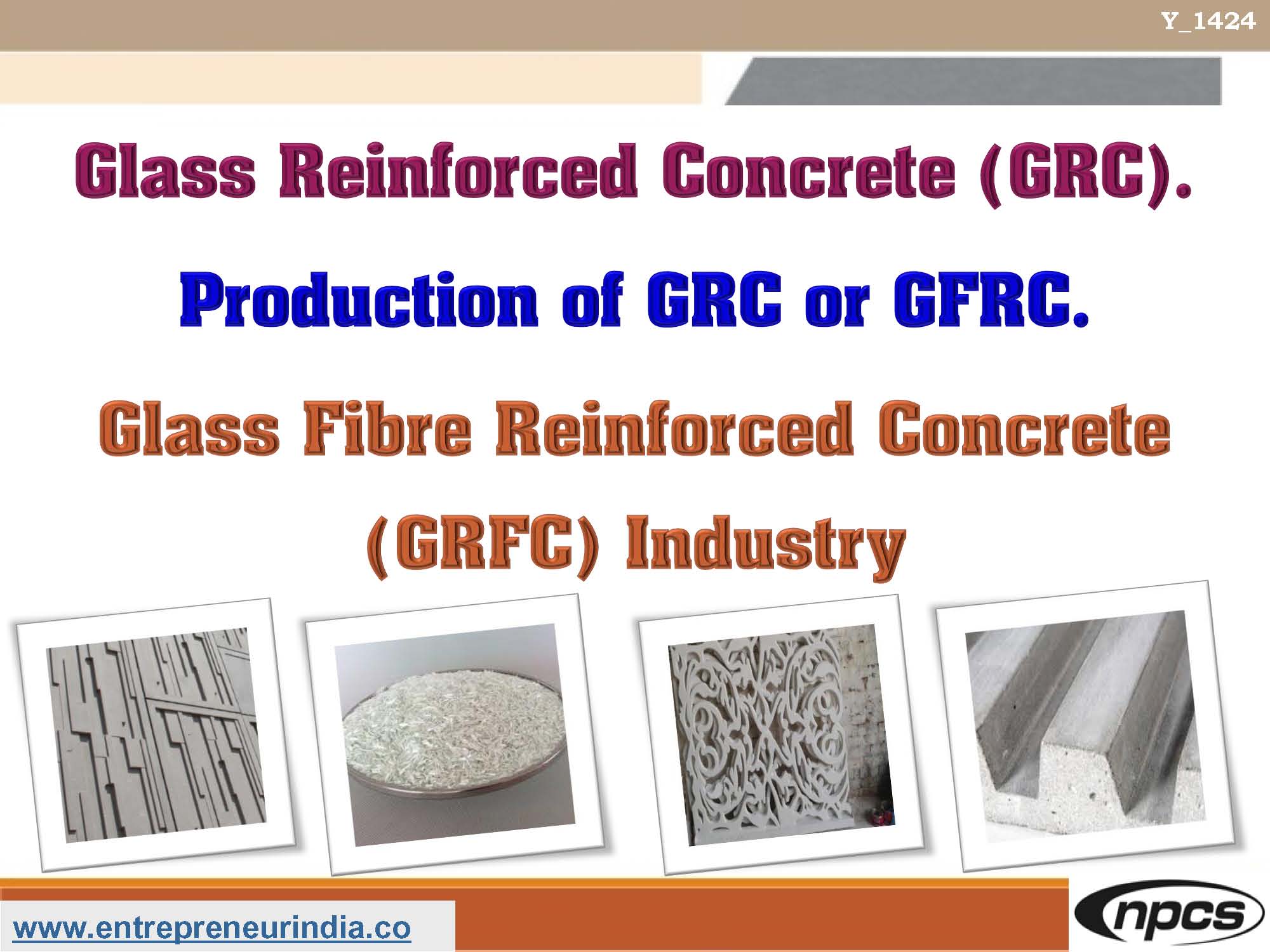 Y_1424

Glass Reinforced Concrete (GRC).

Production of GRC or GFRC.

Glass Fibre Reinforced Concrete (GRFC) Industry

www.entrepreneurindia.co

npcs